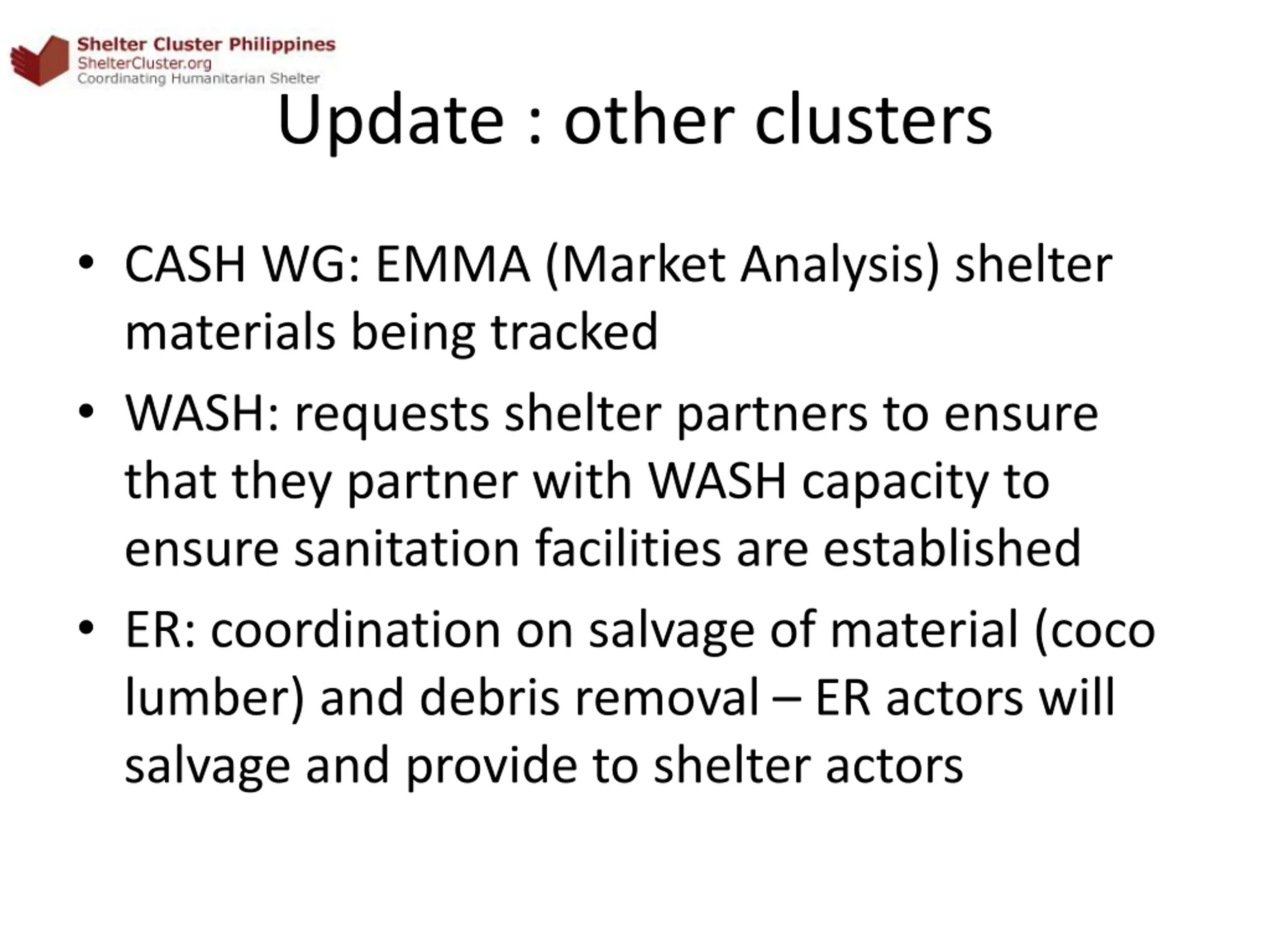 Shelter Cluster Philippines
ShelterCluster.org
Coordinating Humanitarian Shelter

Update : other clusters

• CASH WG: EMMA (Market Analysis) shelter materials being tracked

• WASH: requests shelter partners to ensure that they partner with WASH capacity to ensure sanitation facilities are established

• ER: coordination on salvage of material (coco lumber) and debris removal – ER actors will salvage and provide to shelter actors